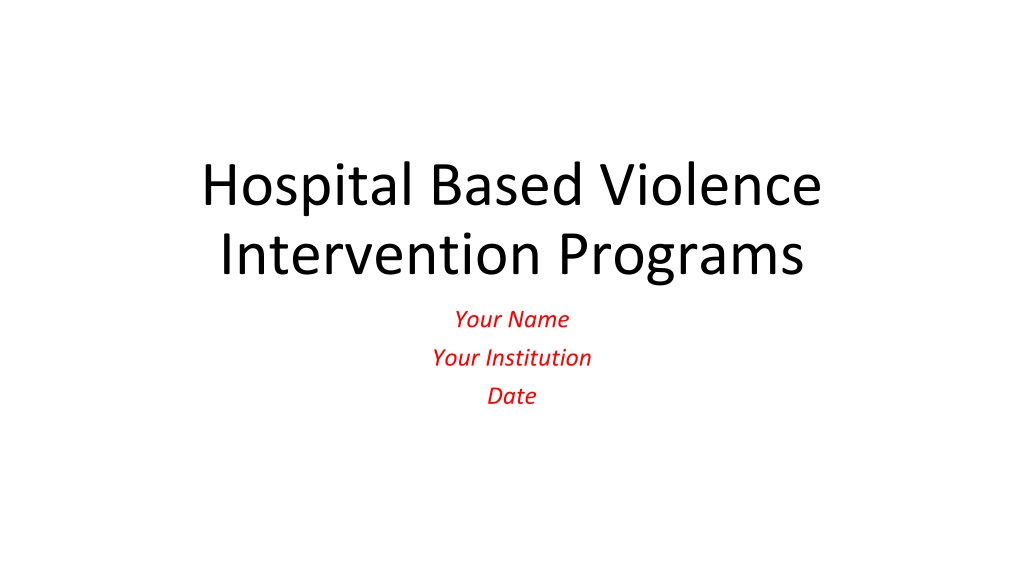 Hospital Based Violence Intervention Programs

Your Name
Your Institution
Date